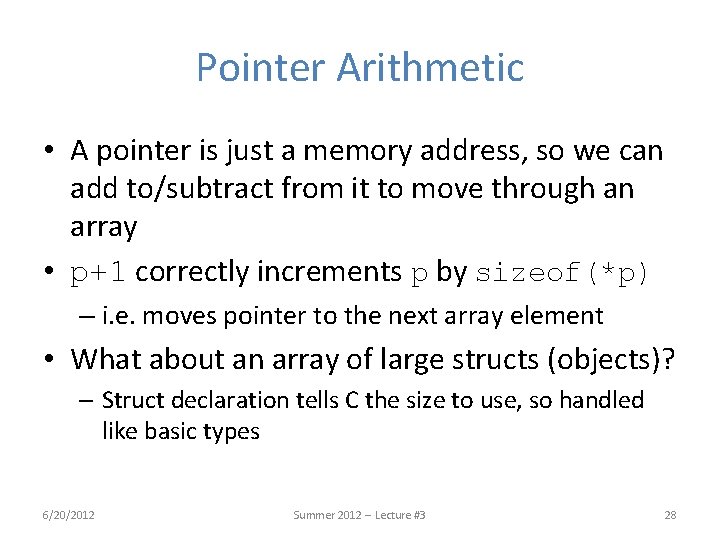 Pointer Arithmetic

• A pointer is just a memory address, so we can add to/subtract from it to move through an array

• p+1 correctly increments p by sizeof(*p)

– i.e. moves pointer to the next array element

• What about an array of large structs (objects)?

– Struct declaration tells C the size to use, so handled like basic types

6/20/2012

Summer 2012 – Lecture #3

28